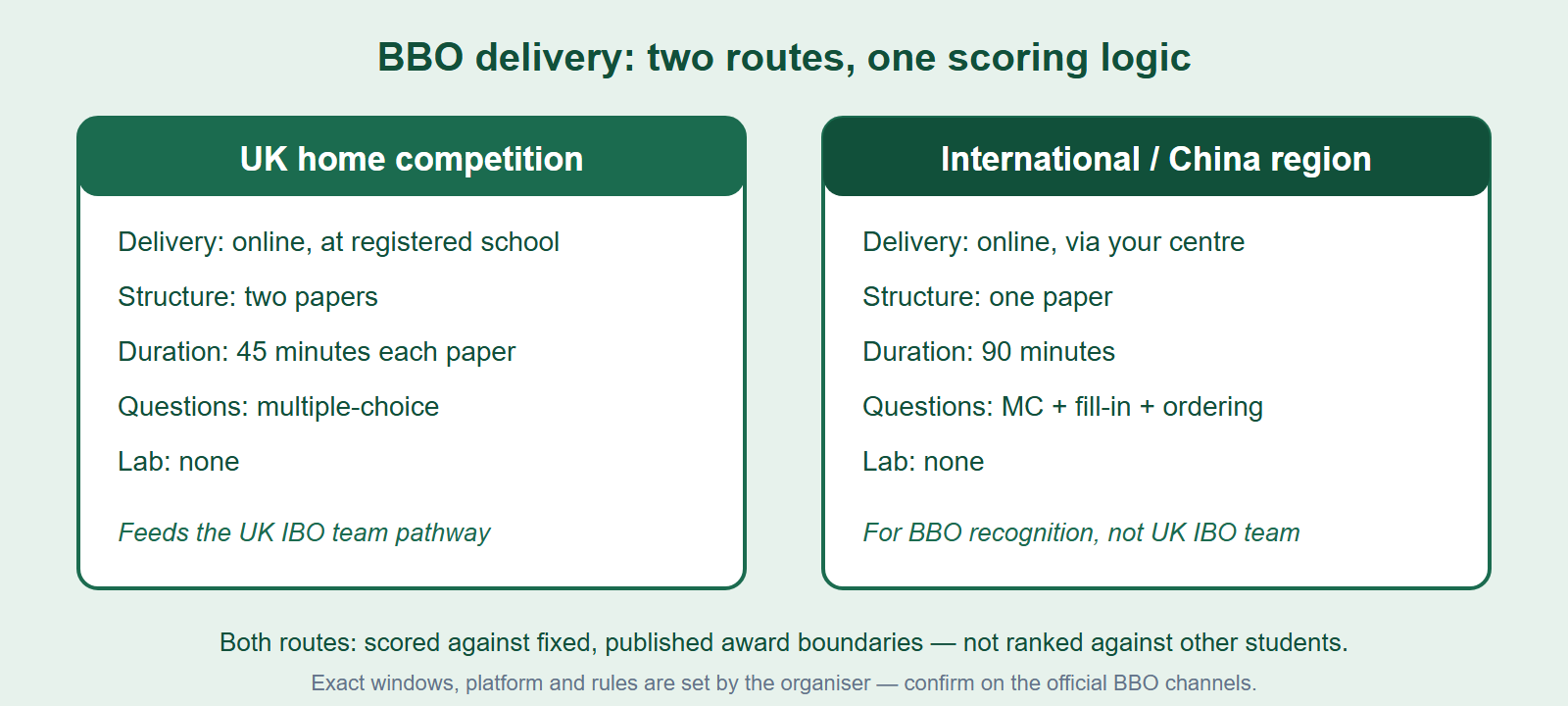 BBO delivery: two routes, one scoring logic

UK home competition

Delivery: online, at registered school

Structure: two papers

Duration: 45 minutes each paper

Questions: multiple-choice

Lab: none

Feeds the UK IBO team pathway

International / China region

Delivery: online, via your centre

Structure: one paper

Duration: 90 minutes

Questions: MC + fill-in + ordering

Lab: none

For BBO recognition, not UK IBO team

Both routes: scored against fixed, published award boundaries — not ranked against other students.

Exact windows, platform and rules are set by the organiser — confirm on the official BBO channels.